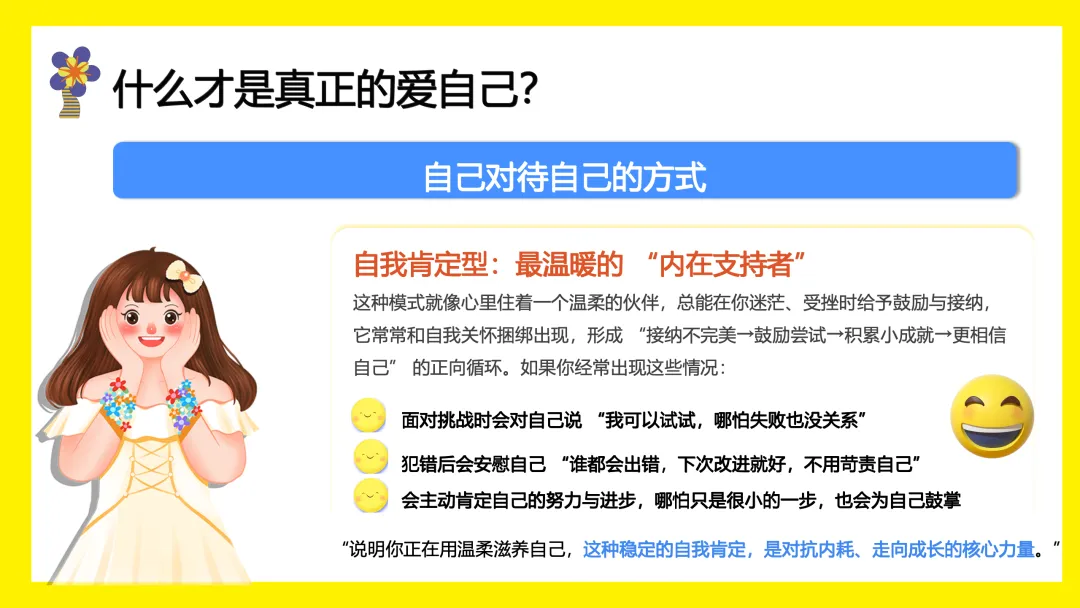 什么才是真正的爱自己?

自己对待自己的方式

自我肯定型：最温暖的 “内在支持者”

这种模式就像心里住着一个温柔的伙伴，总能在你迷茫、受挫时给予鼓励与接纳，它常常和自我关怀捆绑出现，形成 “接纳不完美→鼓励尝试→积累小成就→更相信自己” 的正向循环。如果你经常出现这些情况：

面对挑战时会对自己说 “我可以试试，哪怕失败也没关系”

犯错后会安慰自己 “谁都会出错，下次改进就好，不用苛责自己”

会主动肯定自己的努力与进步，哪怕只是很小的一步，也会为自己鼓掌

“说明你正在用温柔滋养自己，这种稳定的自我肯定，是对抗内耗、走向成长的核心力量。”